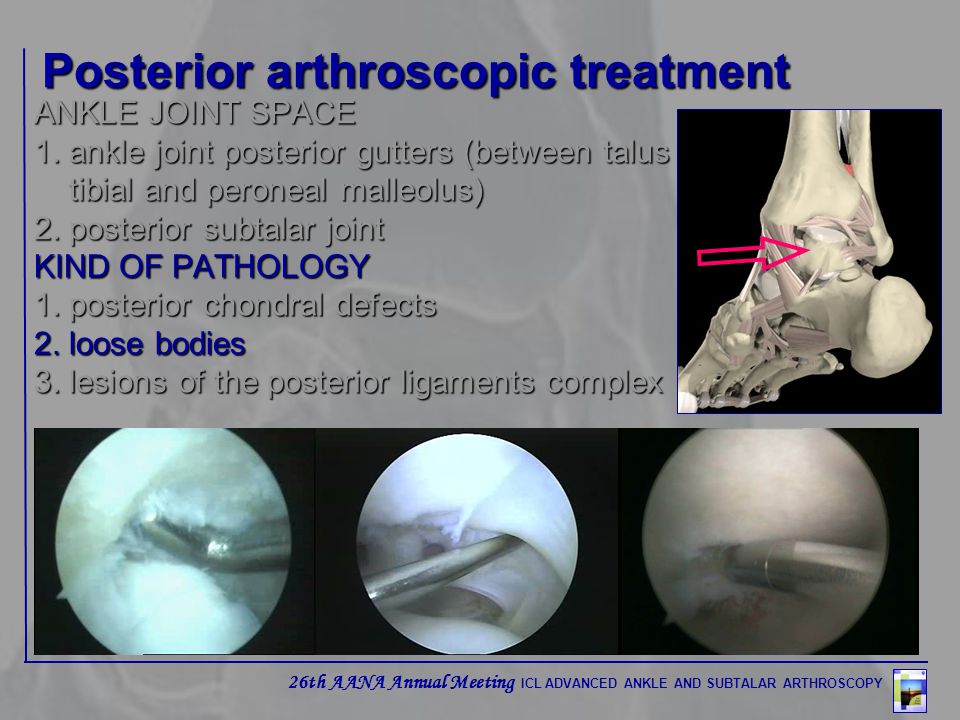 Posterior arthroscopic treatment

ANKLE JOINT SPACE

1. ankle joint posterior gutters (between talus tibial and peroneal malleolus)

2. posterior subtalar joint

KIND OF PATHOLOGY

1. posterior chondral defects

2. loose bodies

3. lesions of the posterior ligaments complex

26th AANA Annual Meeting ICL ADVANCED ANKLE AND SUBTALAR ARTHROSCOPY